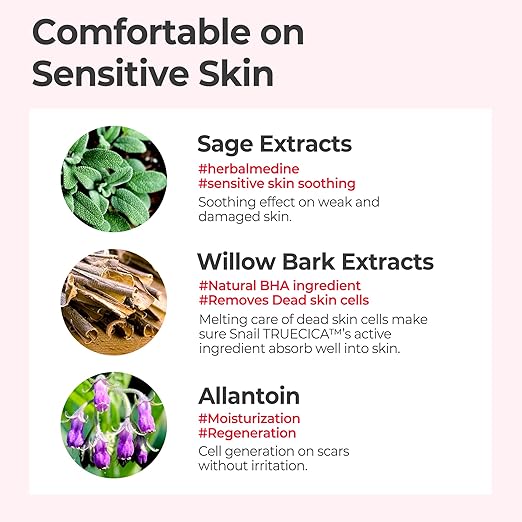 Comfortable on Sensitive Skin

Sage Extracts
#herbalmedine
#sensitive skin soothing
Soothing effect on weak and damaged skin.

Willow Bark Extracts
#Natural BHA ingredient
#Removes Dead skin cells
Melting care of dead skin cells make sure Snail TRUECICA™'s active ingredient absorb well into skin.

Allantoin
#Moisturization
#Regeneration
Cell generation on scars without irritation.